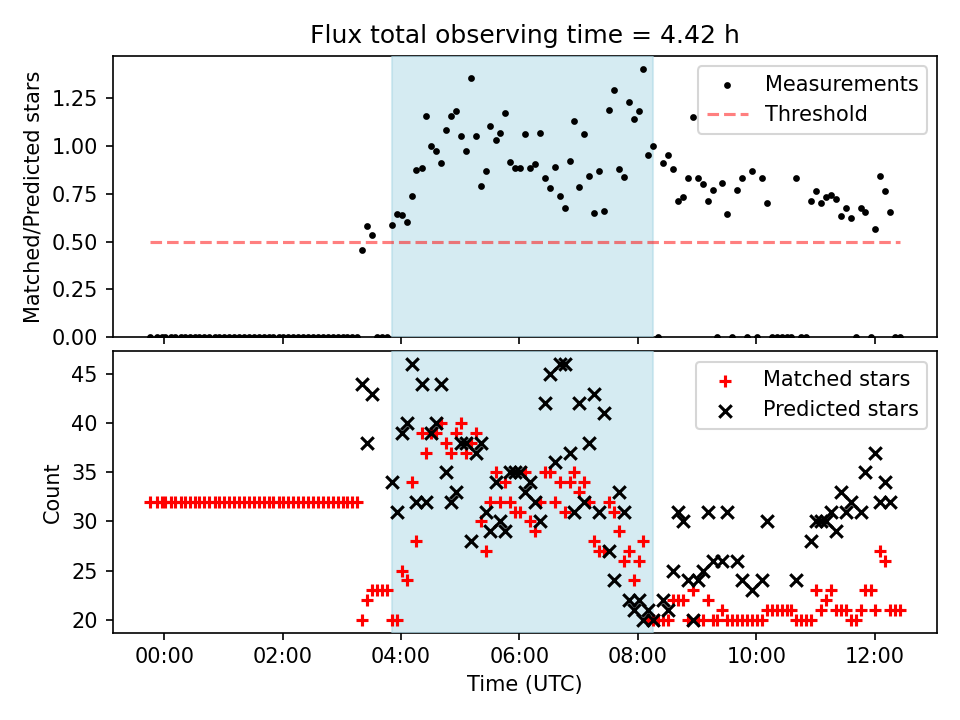 Flux total observing time = 4.42 h

Matched/Predicted stars

1.25
1.00
0.75
0.50
0.25
0.00

Measurements
Threshold

Count

45
40
35
30
25
20

Matched stars
Predicted stars

00:00
02:00
04:00
06:00
08:00
10:00
12:00

Time (UTC)